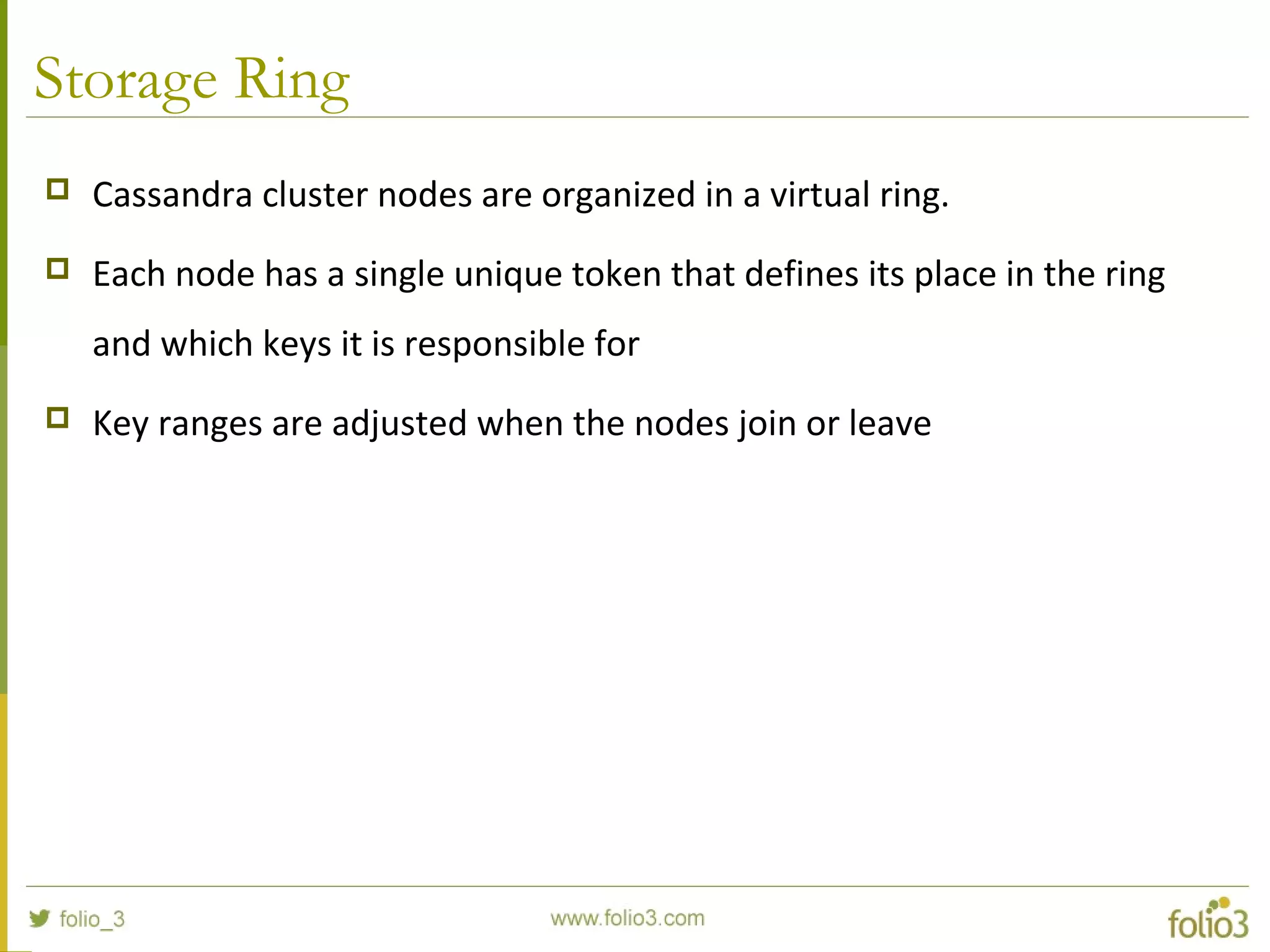 Storage Ring

Cassandra cluster nodes are organized in a virtual ring.

Each node has a single unique token that defines its place in the ring and which keys it is responsible for

Key ranges are adjusted when the nodes join or leave

folio_3

www.folio3.com

folio3